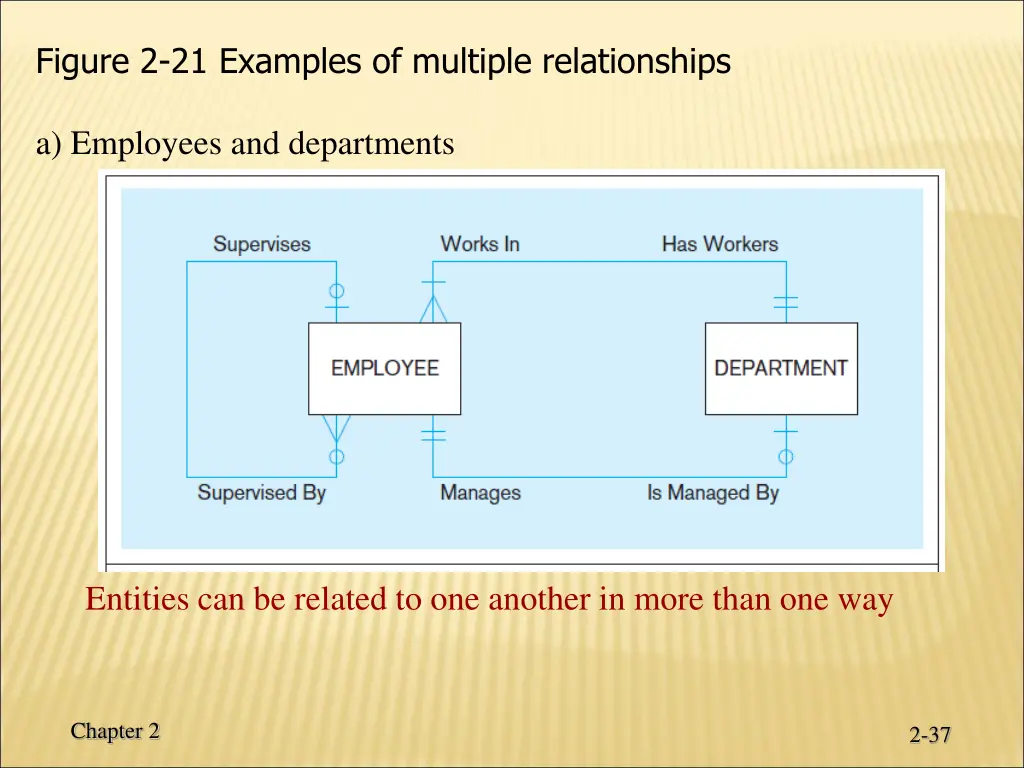 Figure 2-21 Examples of multiple relationships

a) Employees and departments

Supervises

Works In

Has Workers

EMPLOYEE

DEPARTMENT

Supervised By

Manages

Is Managed By

Entities can be related to one another in more than one way

Chapter 2

2-37